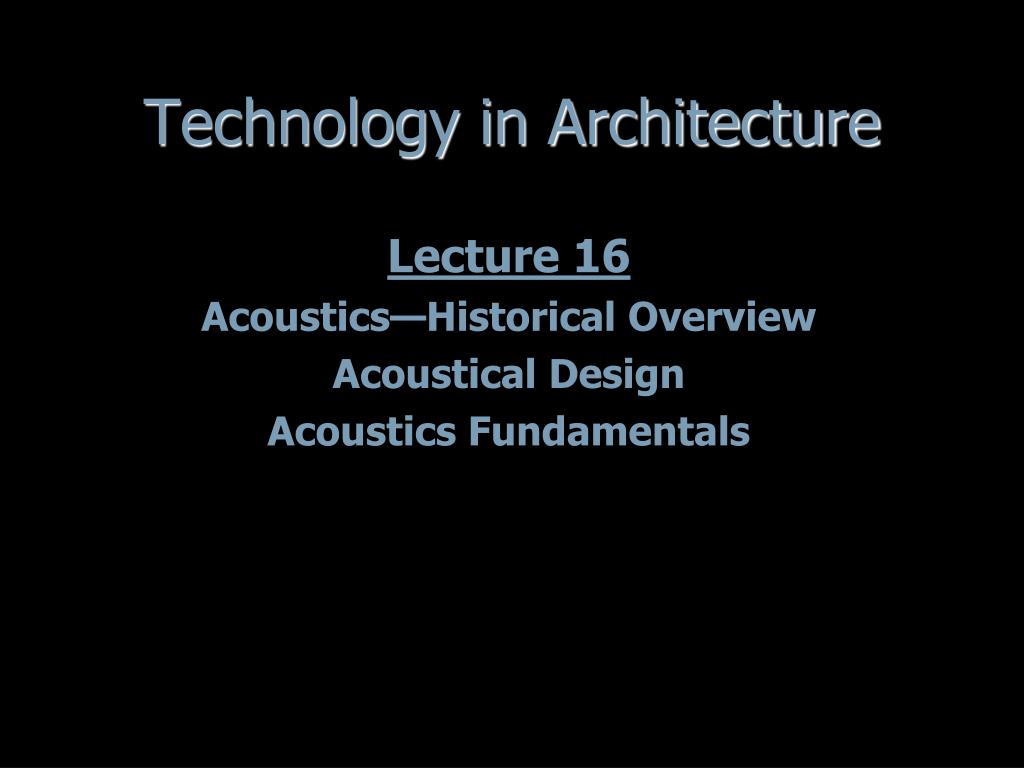 Technology in Architecture

Lecture 16

Acoustics—Historical Overview

Acoustical Design

Acoustics Fundamentals